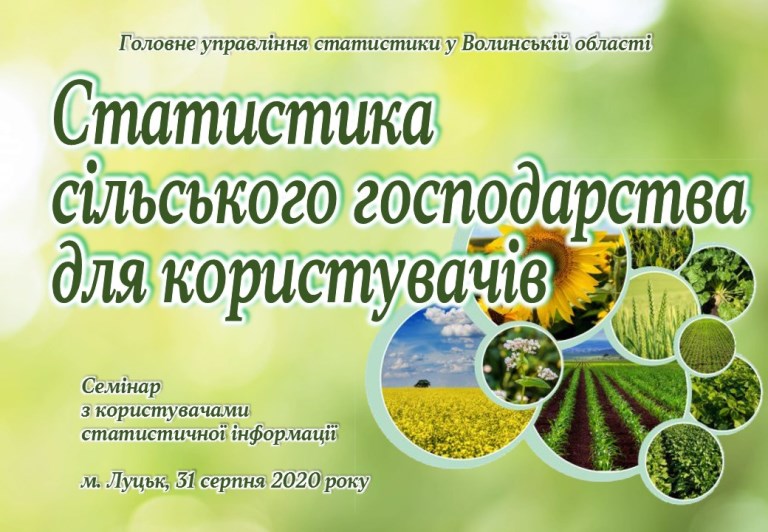 Головне управління статистики у Волинській області

Статистика сільського господарства для користувачів

Семінар з користувачами статистичної інформації

м. Луцьк, 31 серпня 2020 року